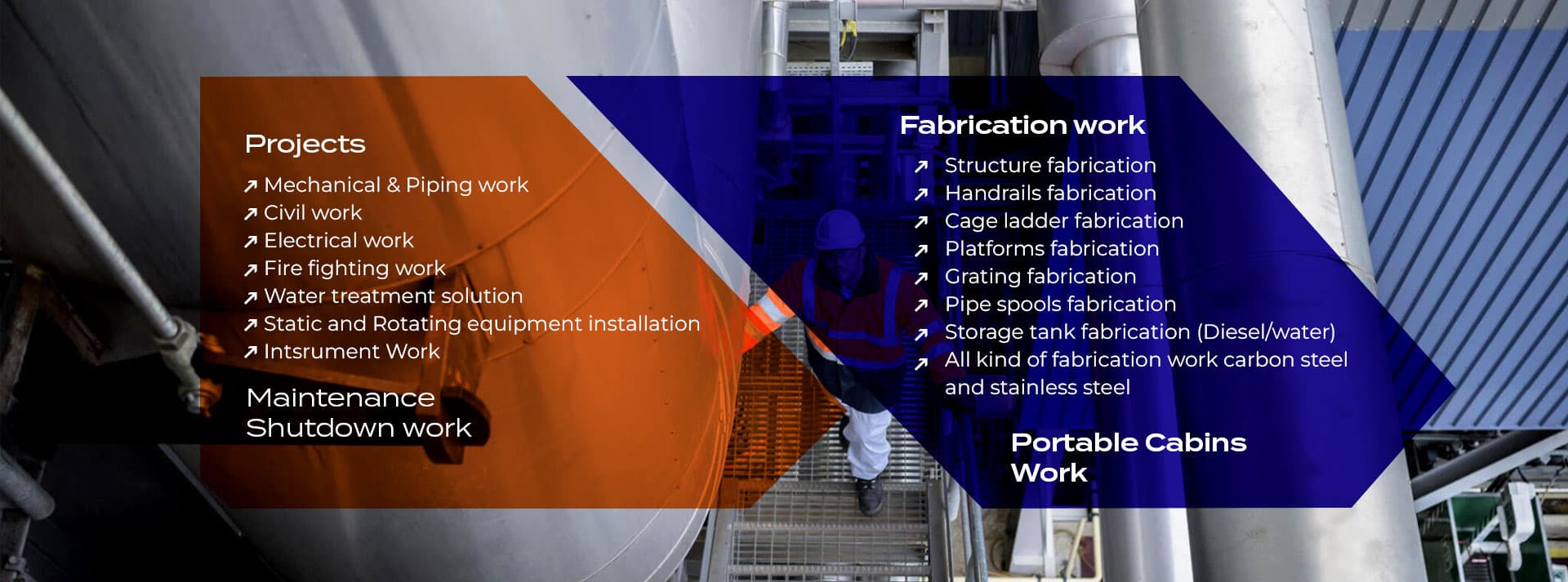 Projects

↗ Mechanical & Piping work
↗ Civil work
↗ Electrical work
↗ Fire fighting work
↗ Water treatment solution
↗ Static and Rotating equipment installation
↗ Intsrument Work

Maintenance Shutdown work

Fabrication work

↗ Structure fabrication
↗ Handrails fabrication
↗ Cage ladder fabrication
↗ Platforms fabrication
↗ Grating fabrication
↗ Pipe spools fabrication
↗ Storage tank fabrication (Diesel/water)
↗ All kind of fabrication work carbon steel and stainless steel

Portable Cabins Work